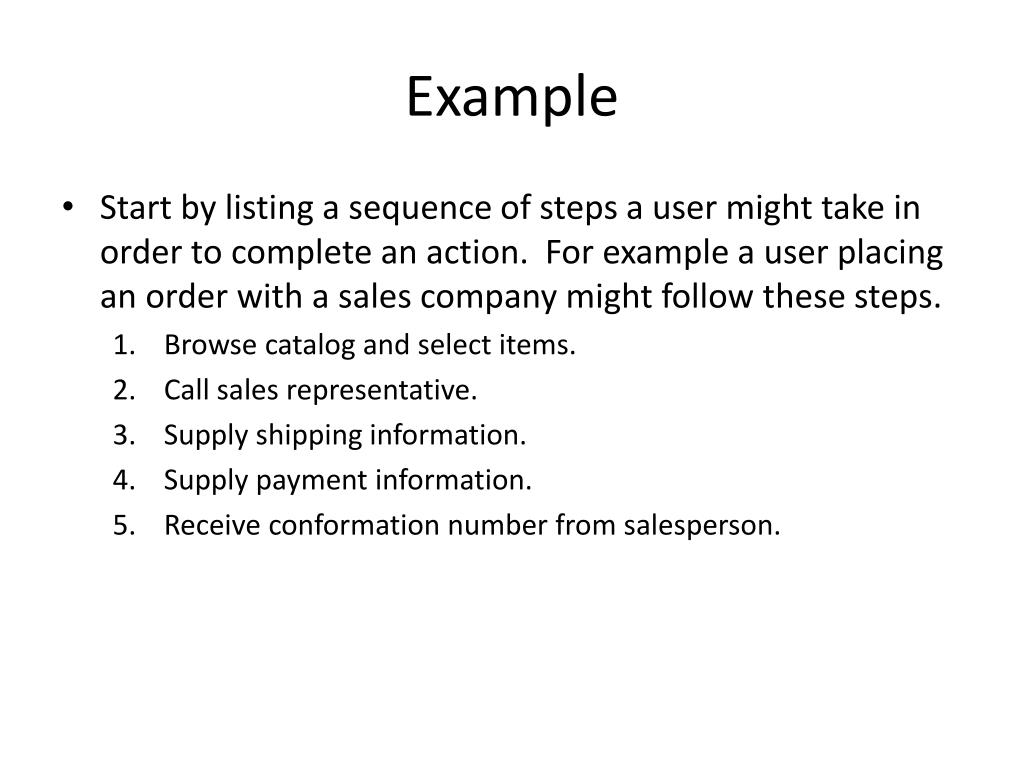 Example

• Start by listing a sequence of steps a user might take in order to complete an action. For example a user placing an order with a sales company might follow these steps.

1. Browse catalog and select items.
2. Call sales representative.
3. Supply shipping information.
4. Supply payment information.
5. Receive conformation number from salesperson.